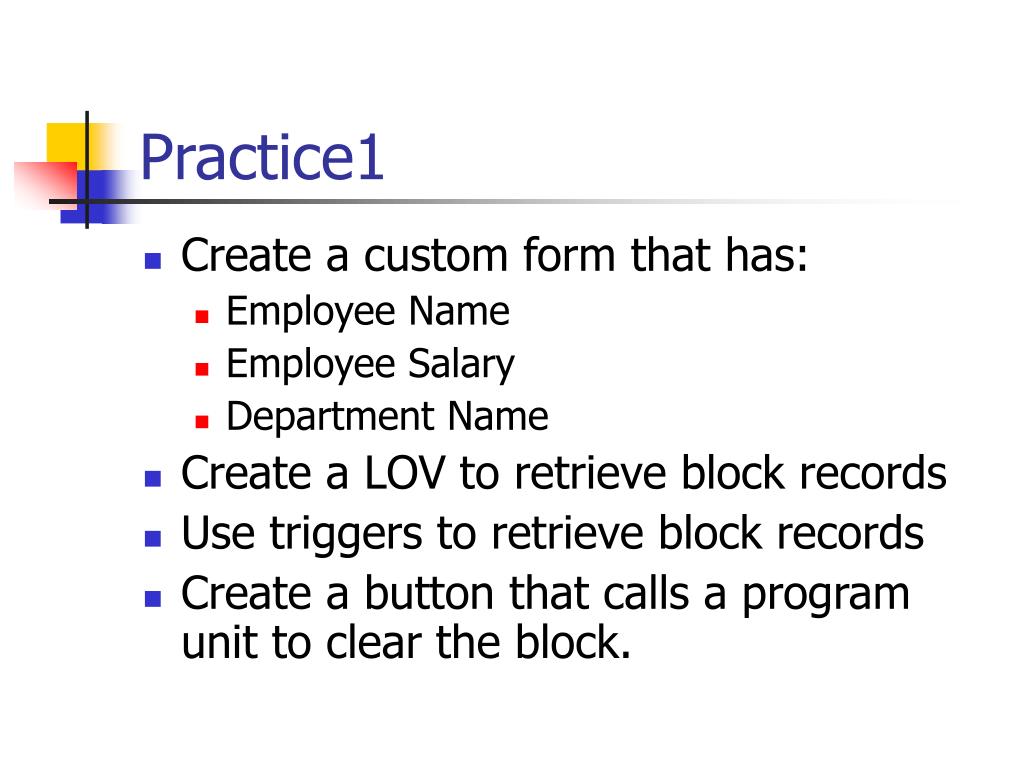 Practice1

- Create a custom form that has:
  - Employee Name
  - Employee Salary
  - Department Name
- Create a LOV to retrieve block records
- Use triggers to retrieve block records
- Create a button that calls a program unit to clear the block.